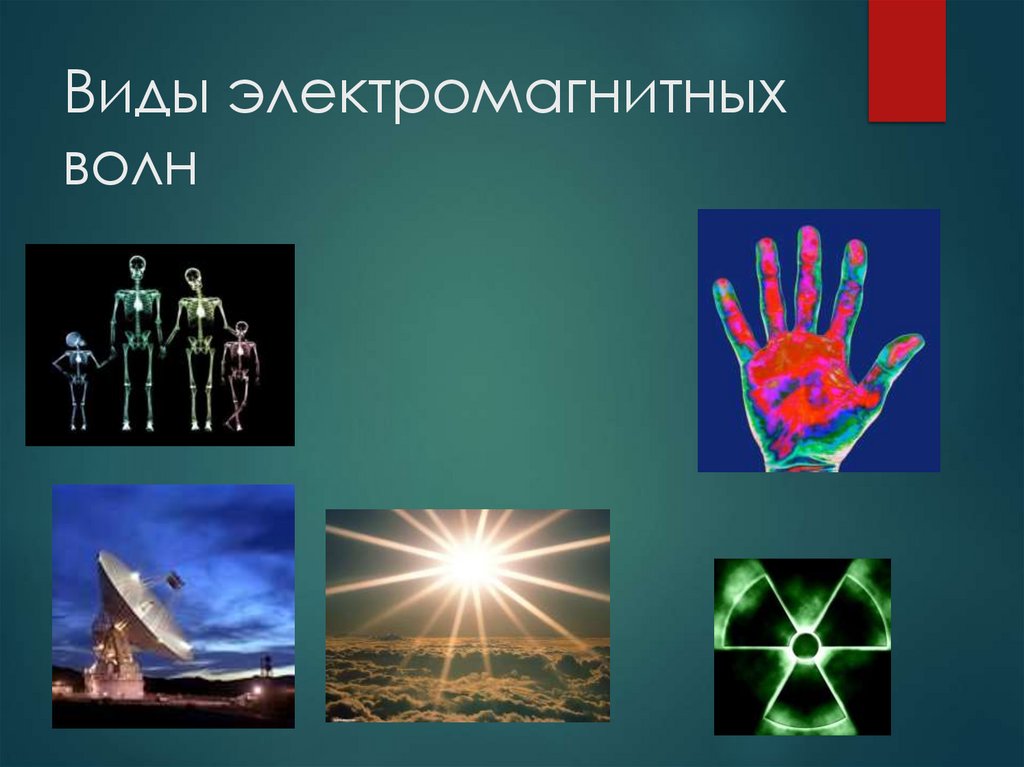 Виды электромагнитных волн